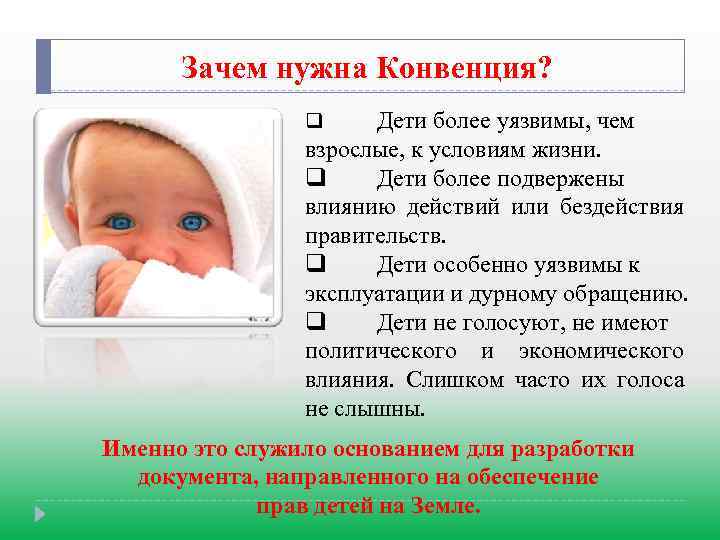 Зачем нужна Конвенция?

❑ Дети более уязвимы, чем взрослые, к условиям жизни.

❑ Дети более подвержены влиянию действий или бездействия правительств.

❑ Дети особенно уязвимы к эксплуатации и дурному обращению.

❑ Дети не голосуют, не имеют политического и экономического влияния. Слишком часто их голоса не слышны.

Именно это служило основанием для разработки документа, направленного на обеспечение прав детей на Земле.